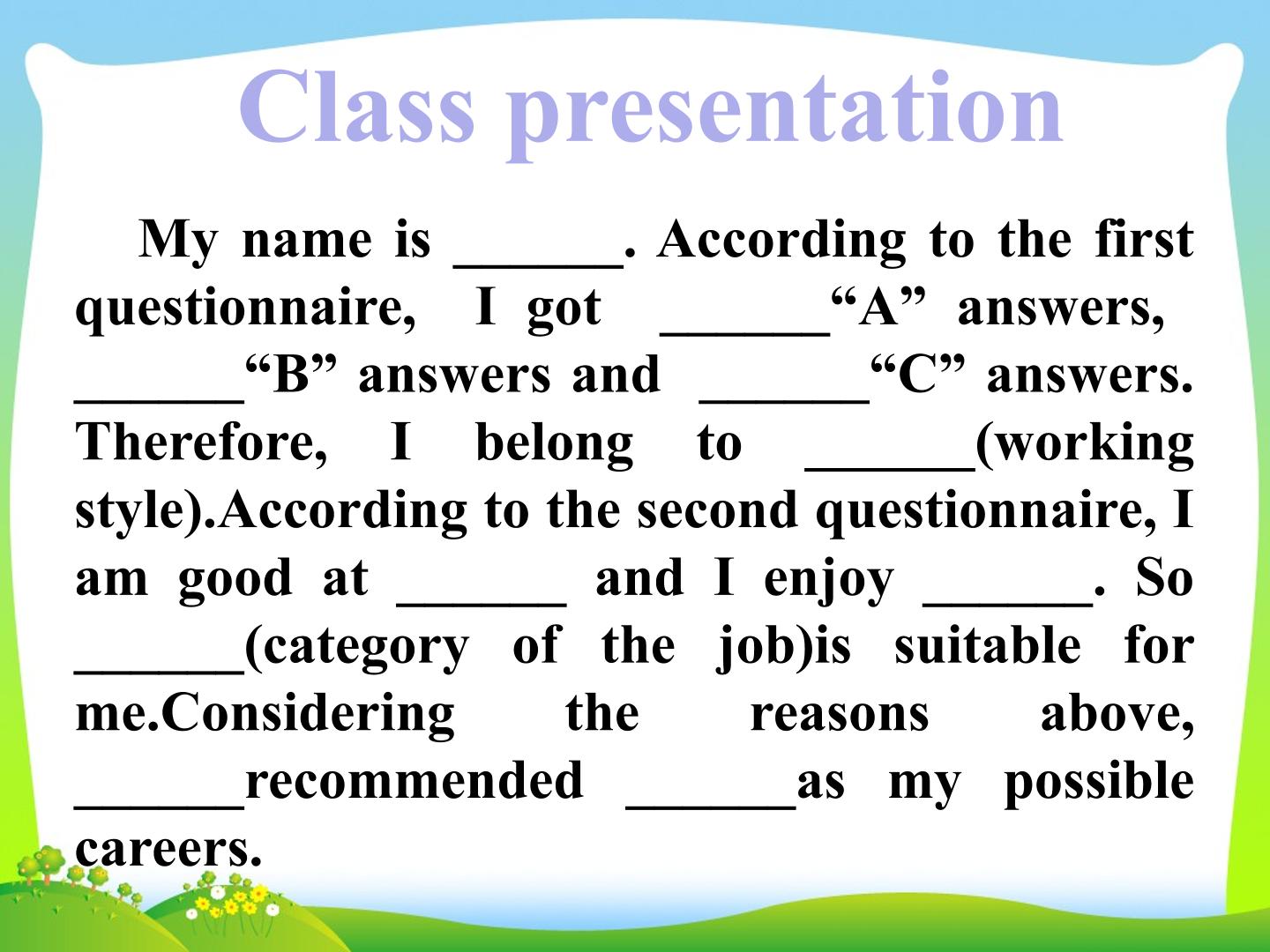 Class presentation

My name is ____. According to the first questionnaire, I got ____"A" answers, ____"B" answers and ____"C" answers. Therefore, I belong to ____(working style).According to the second questionnaire, I am good at ____ and I enjoy ____. So ____(category of the job)is suitable for me.Considering the reasons above, ____recommended ____as my possible careers.